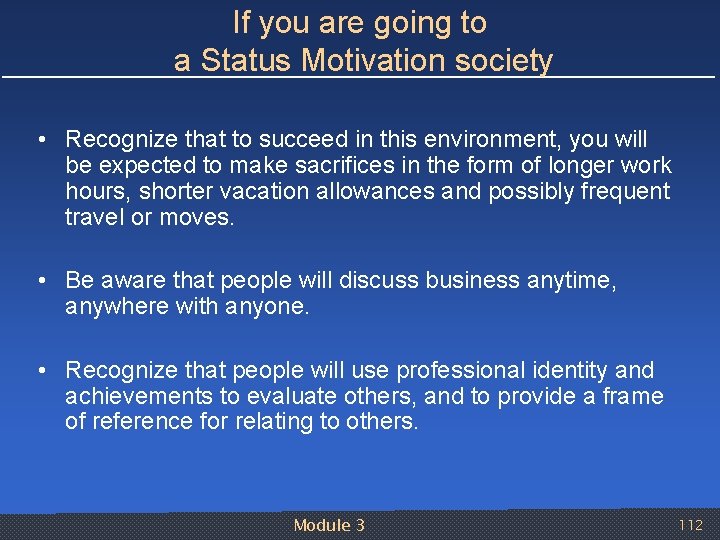 If you are going to a Status Motivation society

• Recognize that to succeed in this environment, you will be expected to make sacrifices in the form of longer work hours, shorter vacation allowances and possibly frequent travel or moves.

• Be aware that people will discuss business anytime, anywhere with anyone.

• Recognize that people will use professional identity and achievements to evaluate others, and to provide a frame of reference for relating to others.

Module 3

112